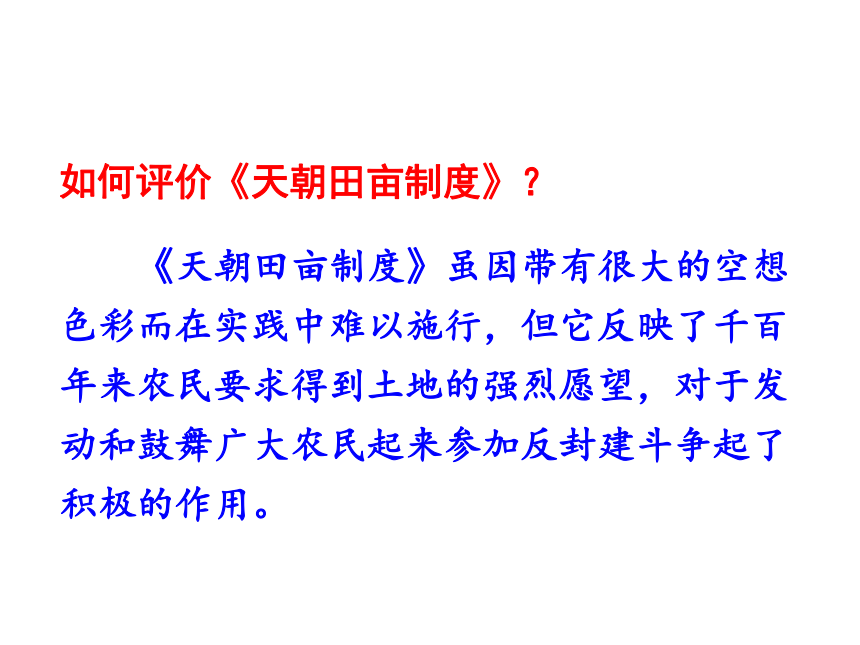 如何评价《天朝田亩制度》？

《天朝田亩制度》虽因带有很大的空想色彩而在实践中难以施行，但它反映了千百年来农民要求得到土地的强烈愿望，对于发动和鼓舞广大农民起来参加反封建斗争起了积极的作用。